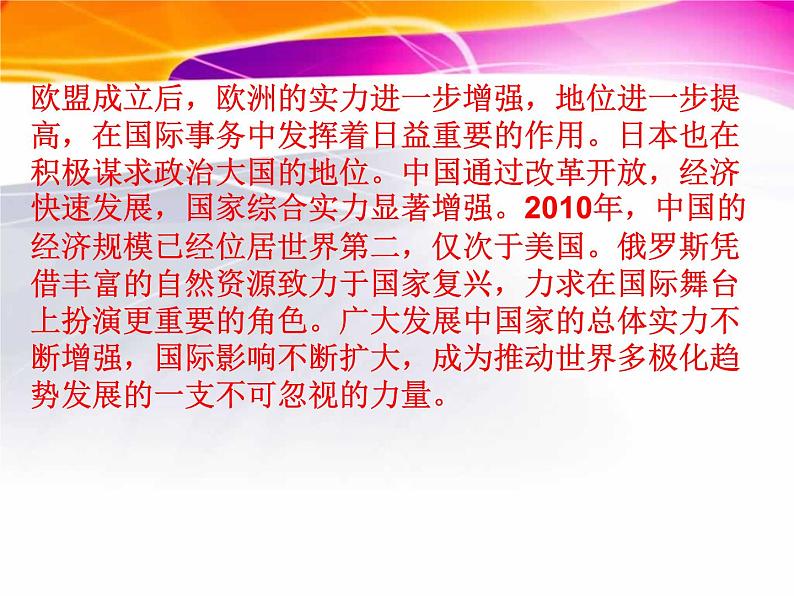 欧盟成立后，欧洲的实力进一步增强，地位进一步提高，在国际事务中发挥着日益重要的作用。日本也在积极谋求政治大国的地位。中国通过改革开放，经济快速发展，国家综合实力显著增强。2010年，中国的经济规模已经位居世界第二，仅次于美国。俄罗斯凭借丰富的自然资源致力于国家复兴，力求在国际舞台上扮演更重要的角色。广大发展中国家的总体实力不断增强，国际影响不断扩大，成为推动世界多极化趋势发展的一支不可忽视的力量。